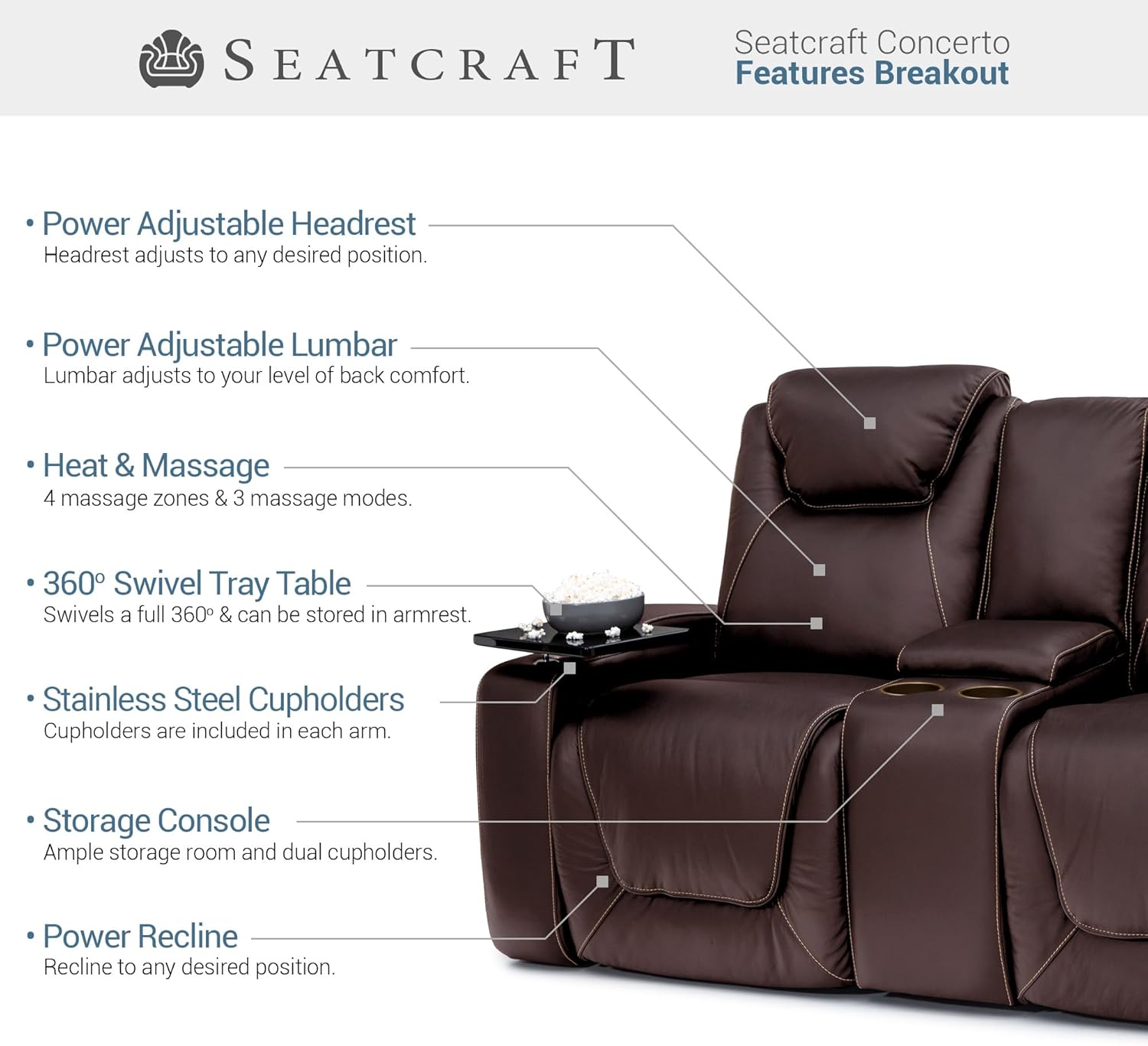 SEATCRAFT

Seatcraft Concerto
Features Breakout

• Power Adjustable Headrest
Headrest adjusts to any desired position.

• Power Adjustable Lumbar
Lumbar adjusts to your level of back comfort.

• Heat & Massage
4 massage zones & 3 massage modes.

• 360º Swivel Tray Table
Swivels a full 360º & can be stored in armrest.

• Stainless Steel Cupholders
Cupholders are included in each arm.

• Storage Console
Ample storage room and dual cupholders.

• Power Recline
Recline to any desired position.